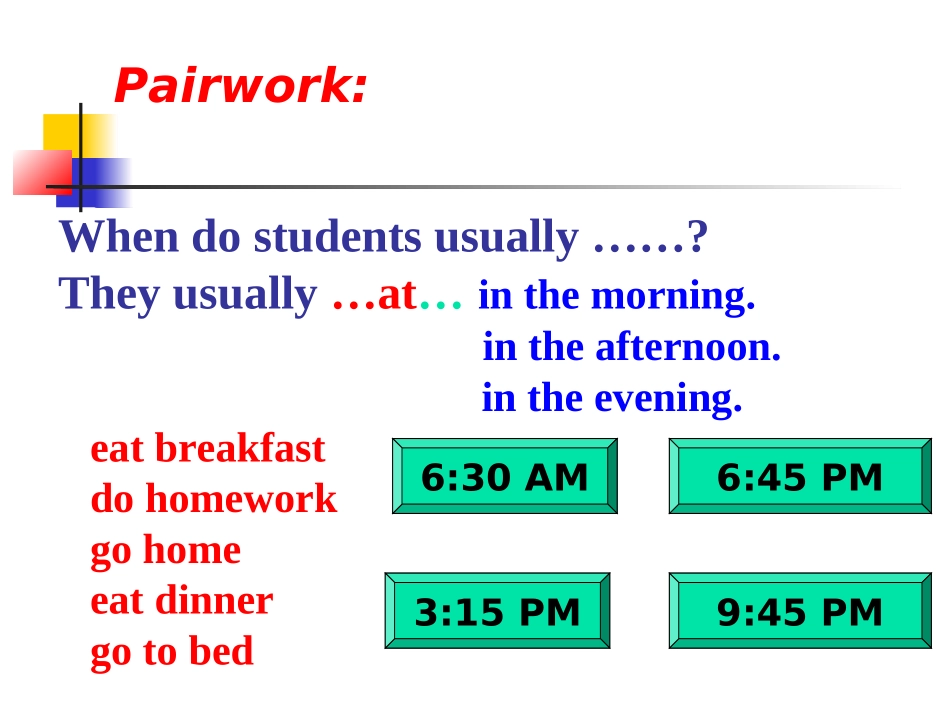 Pairwork:

When do students usually ……?
They usually …at… in the morning.
in the afternoon.
in the evening.

eat breakfast
do homework
go home
eat dinner
go to bed

6:30 AM
6:45 PM
3:15 PM
9:45 PM